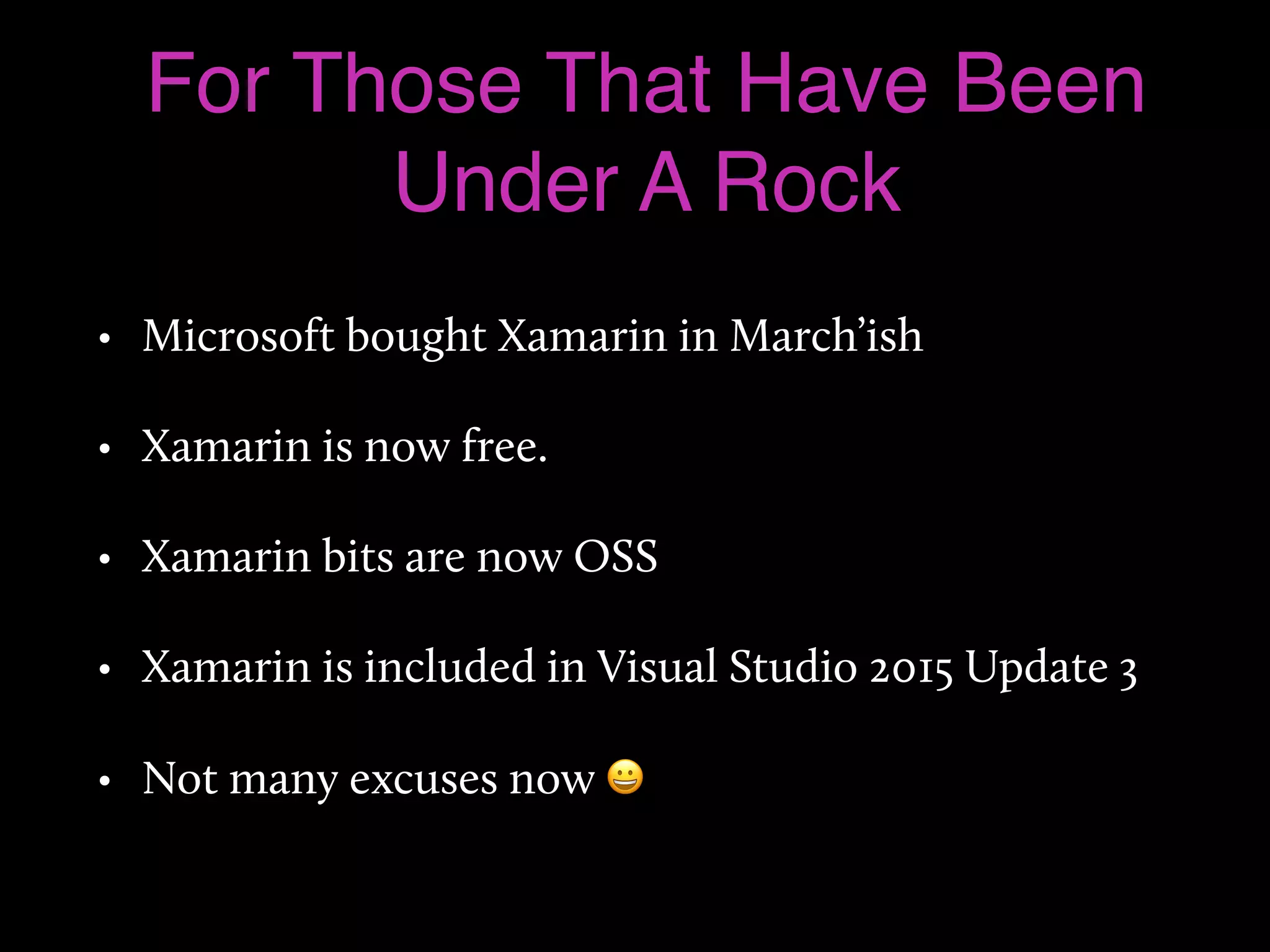 For Those That Have Been Under A Rock

• Microsoft bought Xamarin in March'ish

• Xamarin is now free.

• Xamarin bits are now OSS

• Xamarin is included in Visual Studio 2015 Update 3

• Not many excuses now 😀